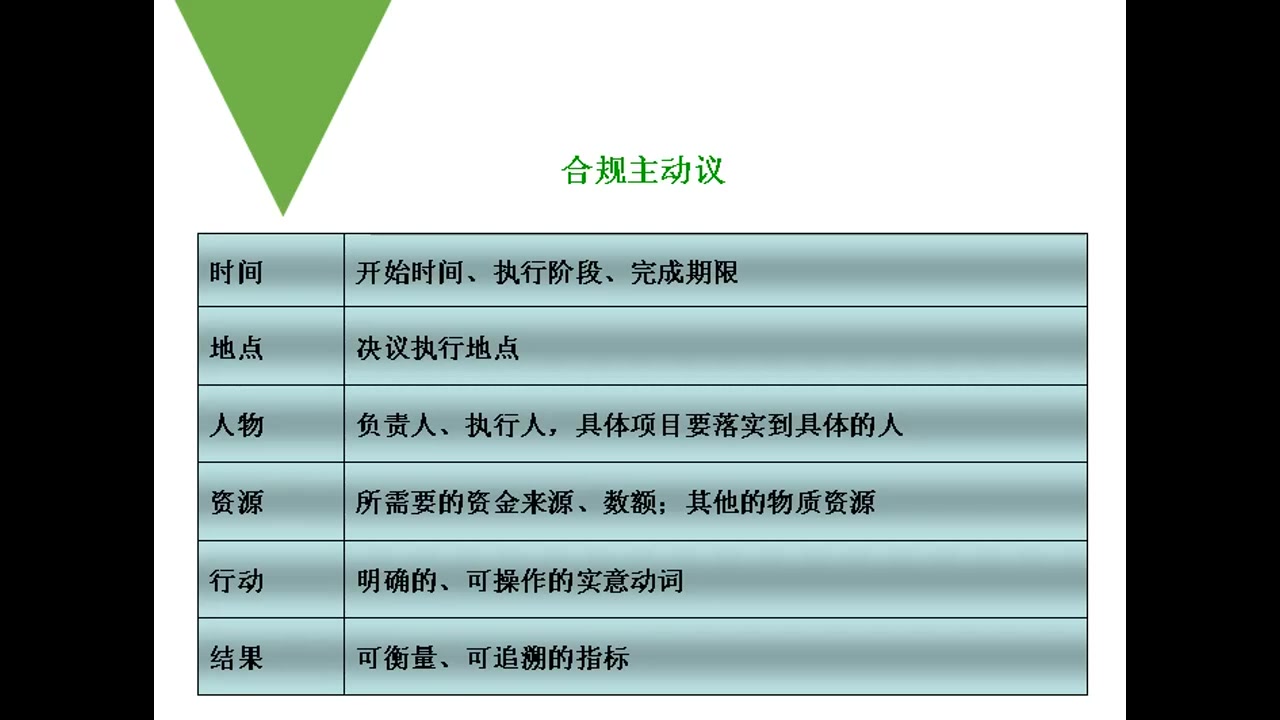 合规主动议

| 时间 | 开始时间、执行阶段、完成期限 |
|---|---|
| 地点 | 决议执行地点 |
| 人物 | 负责人、执行人，具体项目要落实到具体的人 |
| 资源 | 所需要的资金来源、数额；其他的物质资源 |
| 行动 | 明确的、可操作的实意动词 |
| 结果 | 可衡量、可追溯的指标 |